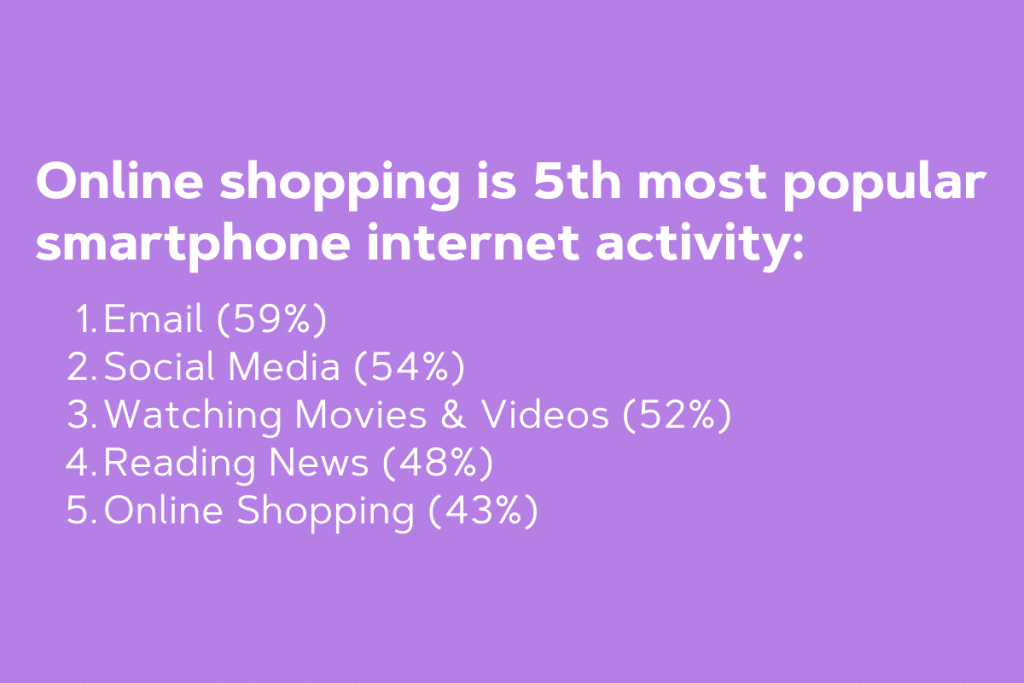 Online shopping is 5th most popular smartphone internet activity:

1. Email (59%)
2. Social Media (54%)
3. Watching Movies & Videos (52%)
4. Reading News (48%)
5. Online Shopping (43%)